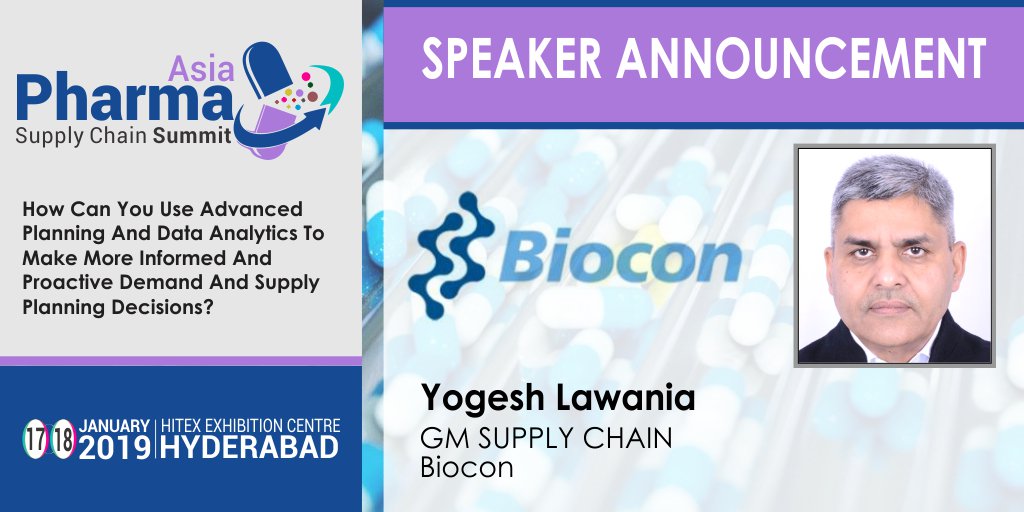 Asia
Pharma
Supply Chain Summit

How Can You Use Advanced Planning And Data Analytics To Make More Informed And Proactive Demand And Supply Planning Decisions?

17 18 JANUARY 2019 | HITEX EXHIBITION CENTRE HYDERABAD

SPEAKER ANNOUNCEMENT

Biocon

Yogesh Lawania
GM SUPPLY CHAIN
Biocon